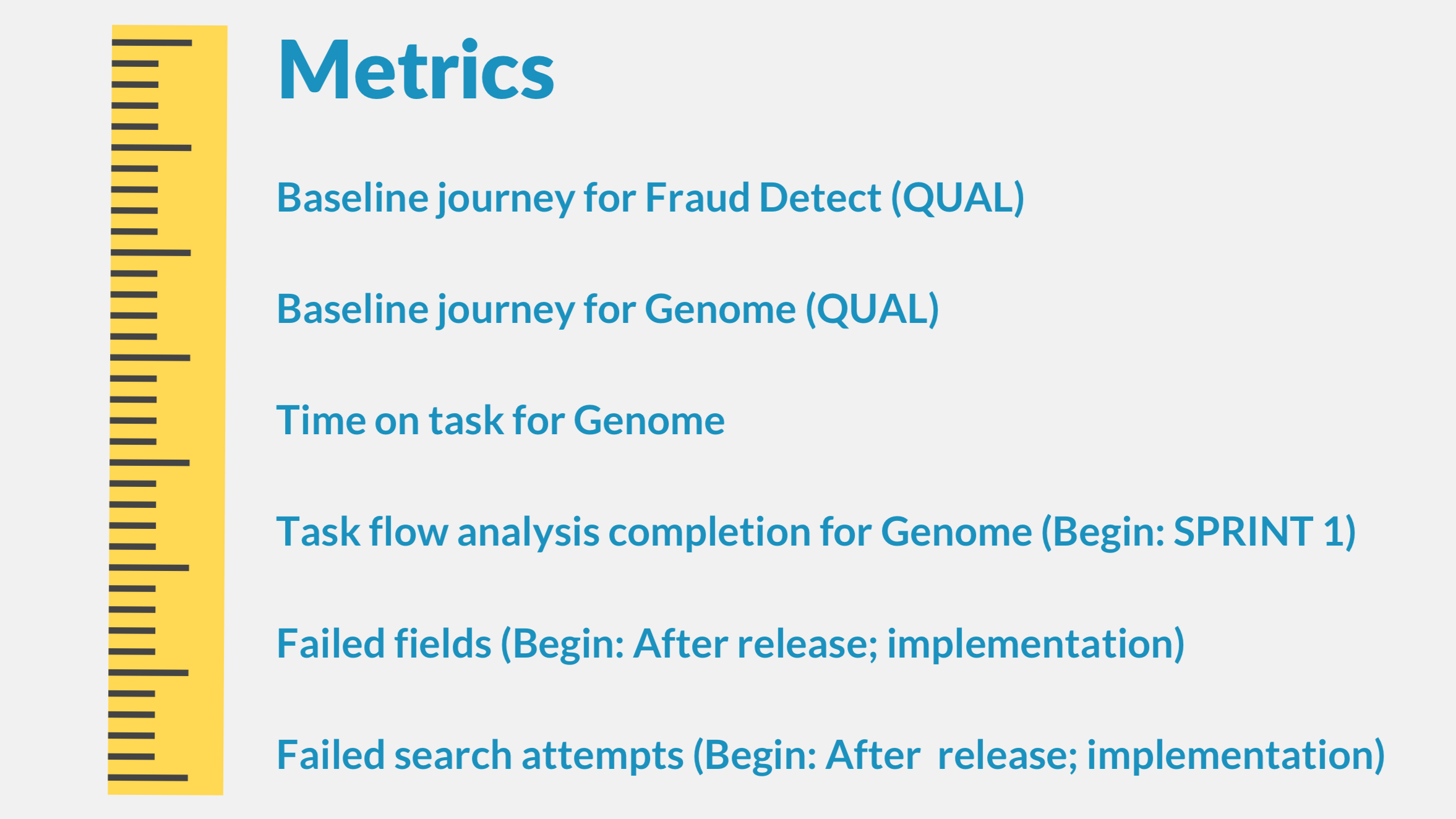 Metrics

Baseline journey for Fraud Detect (QUAL)

Baseline journey for Genome (QUAL)

Time on task for Genome

Task flow analysis completion for Genome (Begin: SPRINT 1)

Failed fields (Begin: After release; implementation)

Failed search attempts (Begin: After release; implementation)